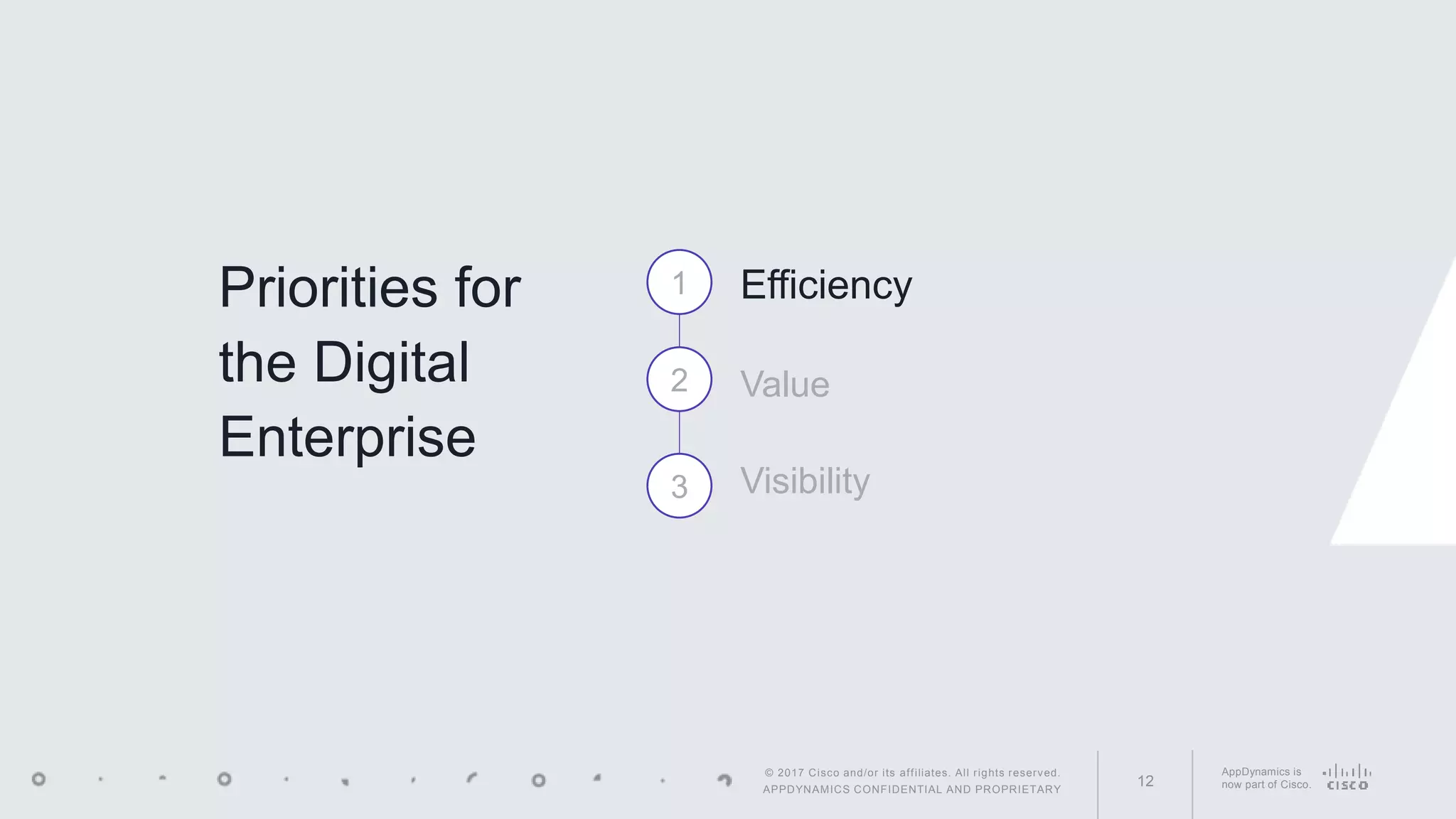 Priorities for the Digital Enterprise

1 Efficiency

2 Value

3 Visibility

© 2017 Cisco and/or its affiliates. All rights reserved.
APPDYNAMICS CONFIDENTIAL AND PROPRIETARY

12

AppDynamics is now part of Cisco.

CISCO